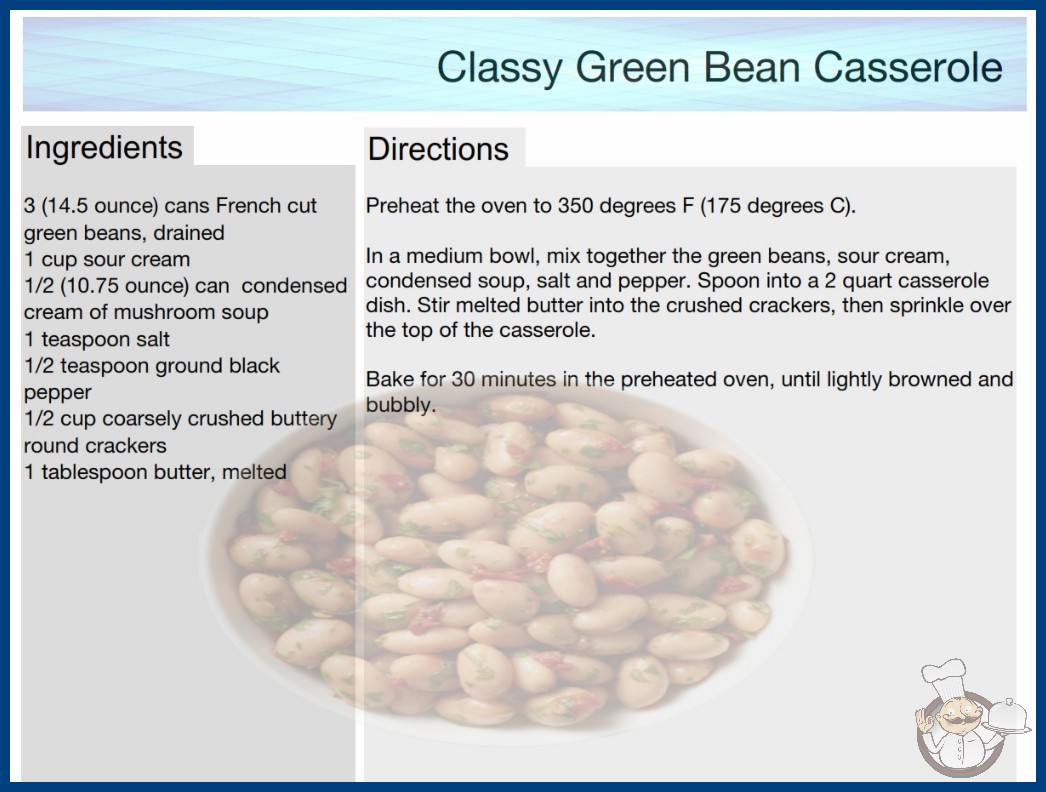 Classy Green Bean Casserole

Ingredients

3 (14.5 ounce) cans French cut green beans, drained
1 cup sour cream
1/2 (10.75 ounce) can condensed cream of mushroom soup
1 teaspoon salt
1/2 teaspoon ground black pepper
1/2 cup coarsely crushed buttery round crackers
1 tablespoon butter, melted

Directions

Preheat the oven to 350 degrees F (175 degrees C).

In a medium bowl, mix together the green beans, sour cream, condensed soup, salt and pepper. Spoon into a 2 quart casserole dish. Stir melted butter into the crushed crackers, then sprinkle over the top of the casserole.

Bake for 30 minutes in the preheated oven, until lightly browned and bubbly.